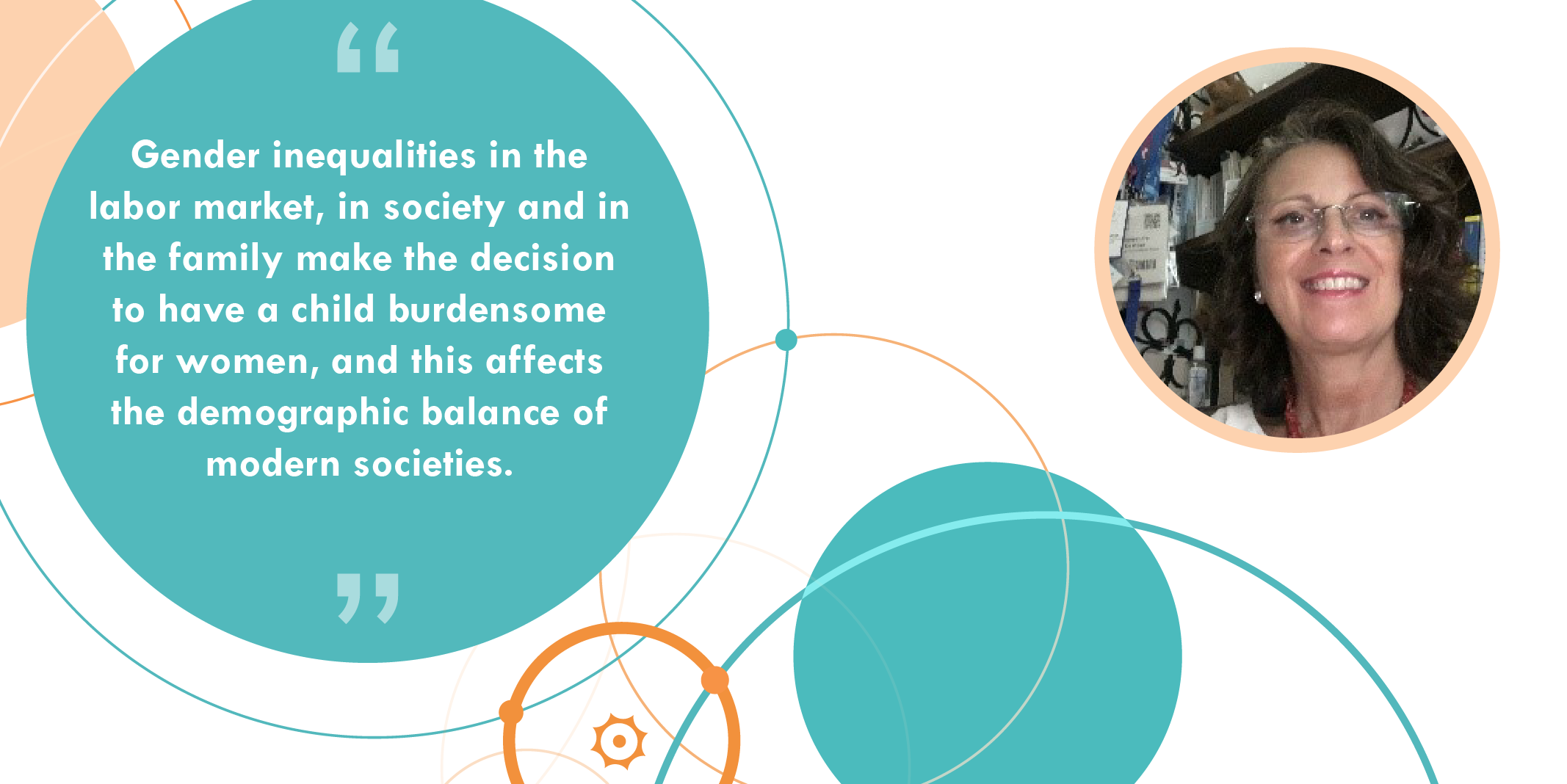 “

Gender inequalities in the labor market, in society and in the family make the decision to have a child burdensome for women, and this affects the demographic balance of modern societies.

”